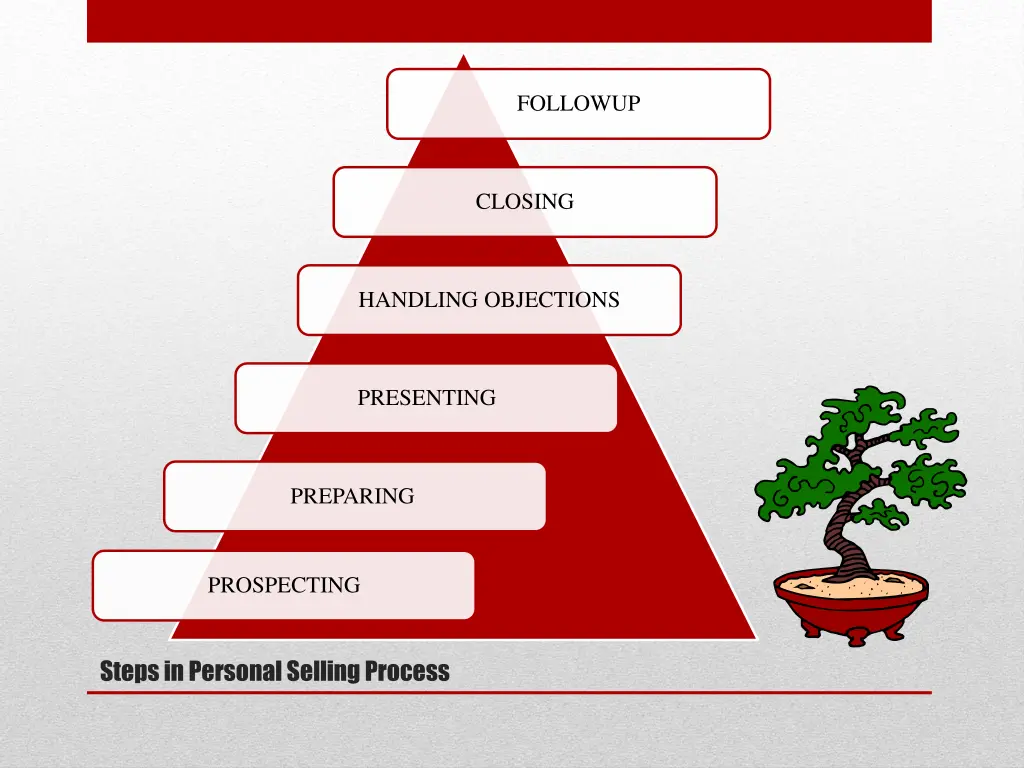 FOLLOWUP

CLOSING

HANDLING OBJECTIONS

PRESENTING

PREPARING

PROSPECTING

Steps in Personal Selling Process